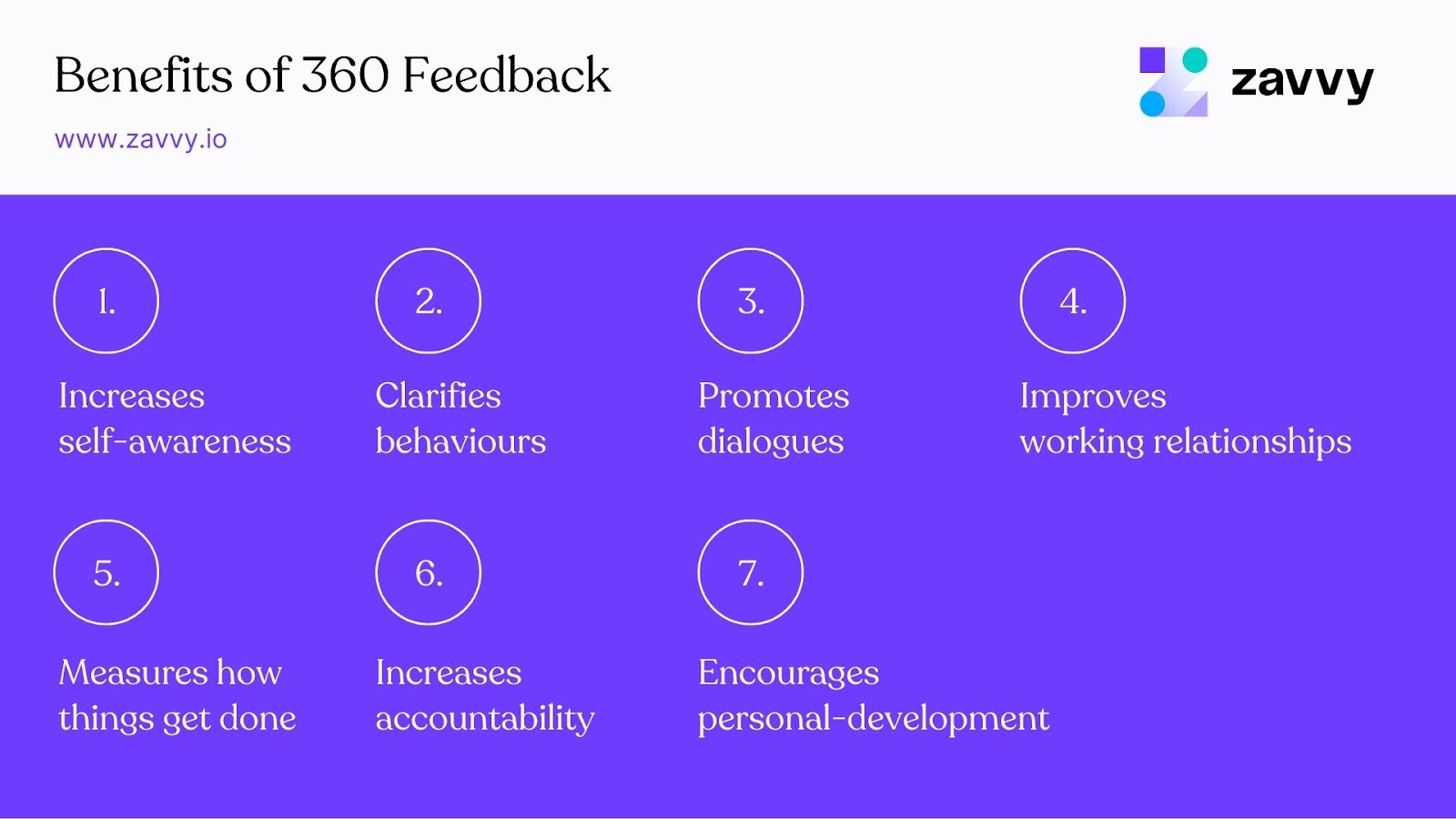 Benefits of 360 Feedback

www.zavvy.io

zavvy

1.

Increases self-awareness

2.

Clarifies behaviours

3.

Promotes dialogues

4.

Improves working relationships

5.

Measures how things get done

6.

Increases accountability

7.

Encourages personal-development